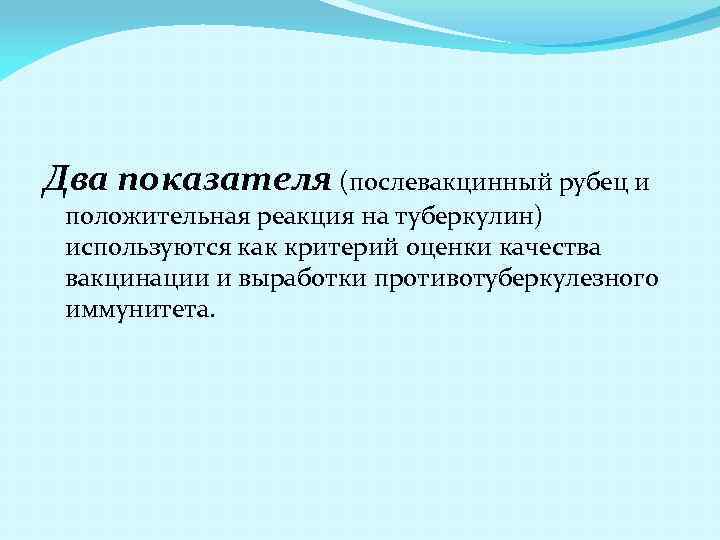 Два показателя (послевакцинный рубец и положительная реакция на туберкулин) используются как критерий оценки качества вакцинации и выработки противотуберкулезного иммунитета.